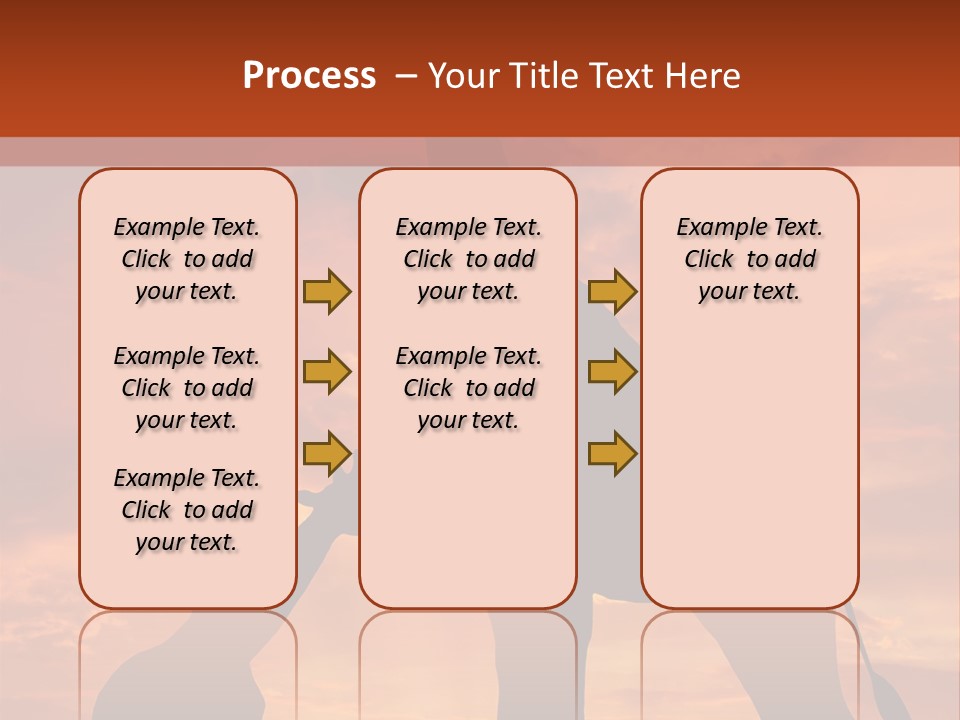 Process – Your Title Text Here

Example Text. Click to add your text.

Example Text. Click to add your text.

Example Text. Click to add your text.

Example Text. Click to add your text.

Example Text. Click to add your text.

Example Text. Click to add your text.